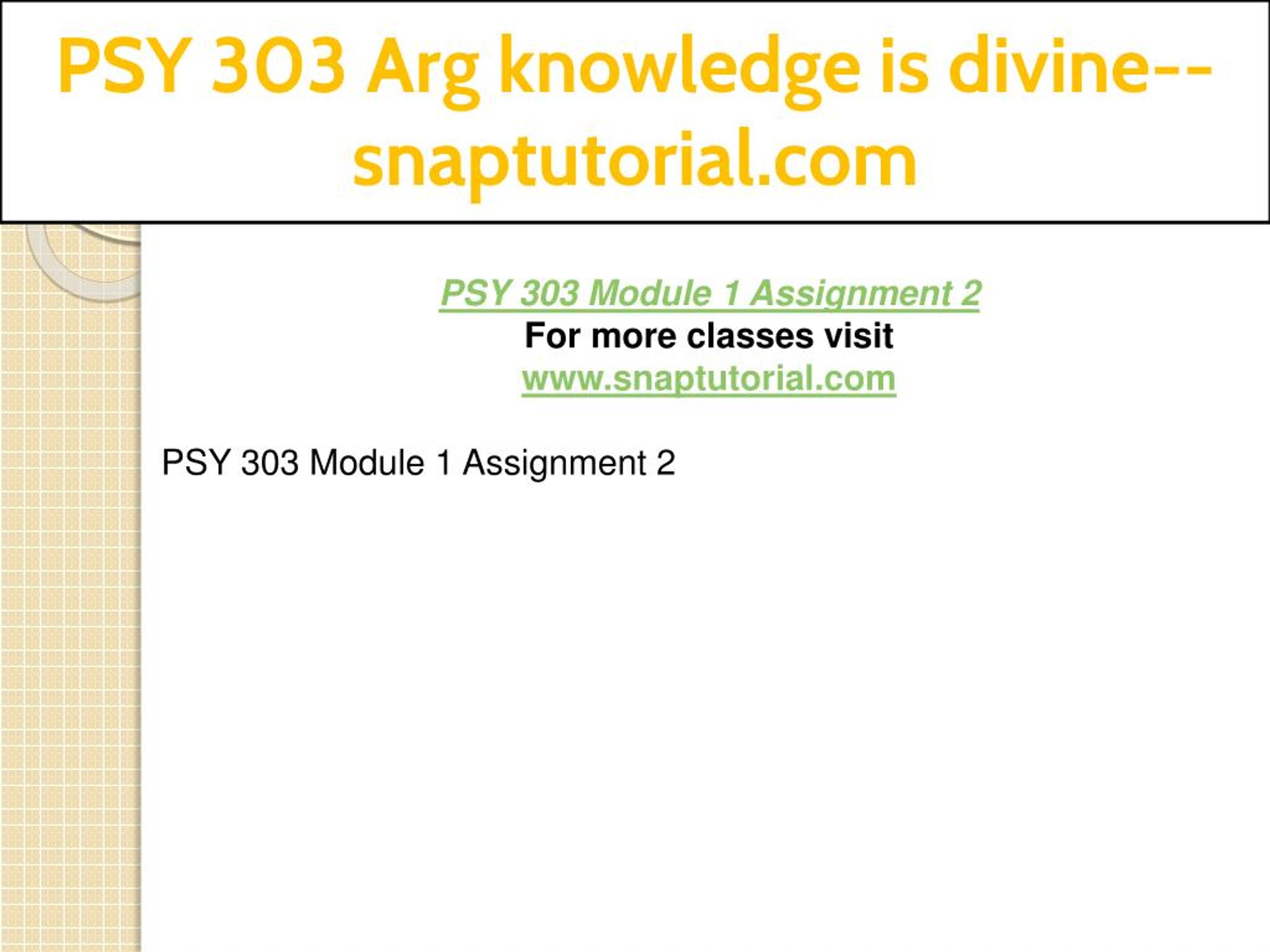 PSY 303 Arg knowledge is divine--snaptutorial.com

PSY 303 Module 1 Assignment 2
For more classes visit
www.snaptutorial.com

PSY 303 Module 1 Assignment 2